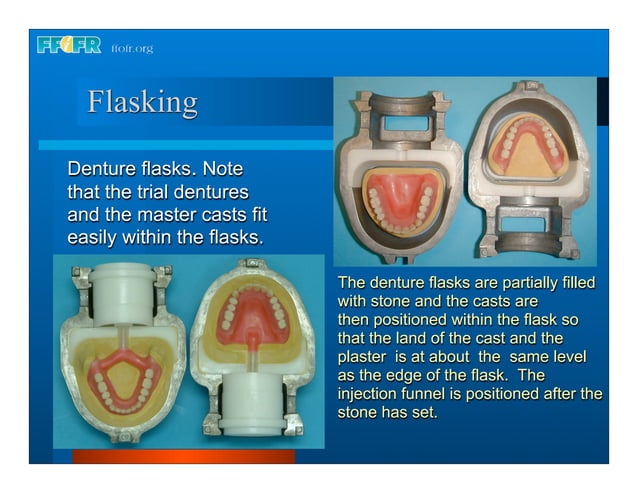 FFOFR ffofr.org

Flasking

Denture flasks. Note that the trial dentures and the master casts fit easily within the flasks.

The denture flasks are partially filled with stone and the casts are then positioned within the flask so that the land of the cast and the plaster is at about the same level as the edge of the flask. The injection funnel is positioned after the stone has set.